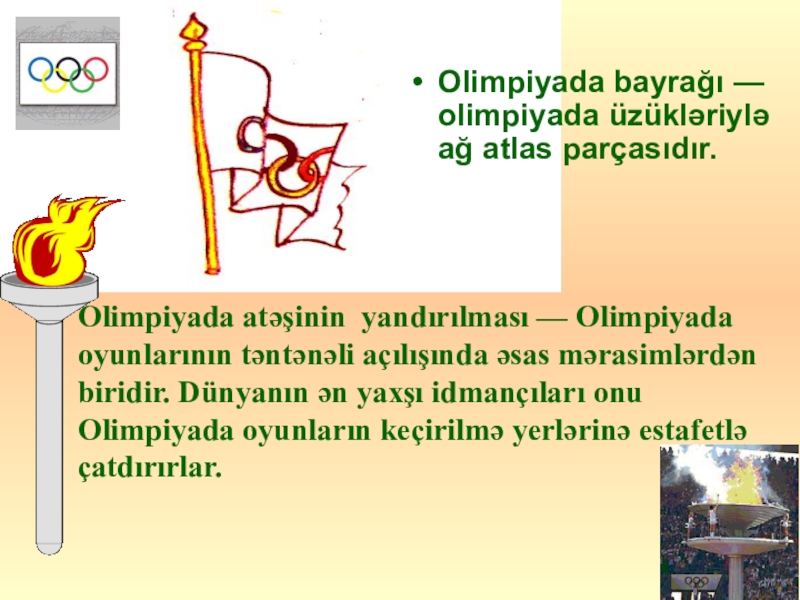 • Olimpiyada bayrağı — olimpiyada üzükləriylə ağ atlas parçasıdır.

Olimpiyada atəşinin yandırılması — Olimpiyada oyunlarının təntənəli açılışında əsas mərasimlərdən biridir. Dünyanın ən yaxşı idmançıları onu Olimpiyada oyunların keçirilmə yerlərinə estafetlə çatdırırlar.